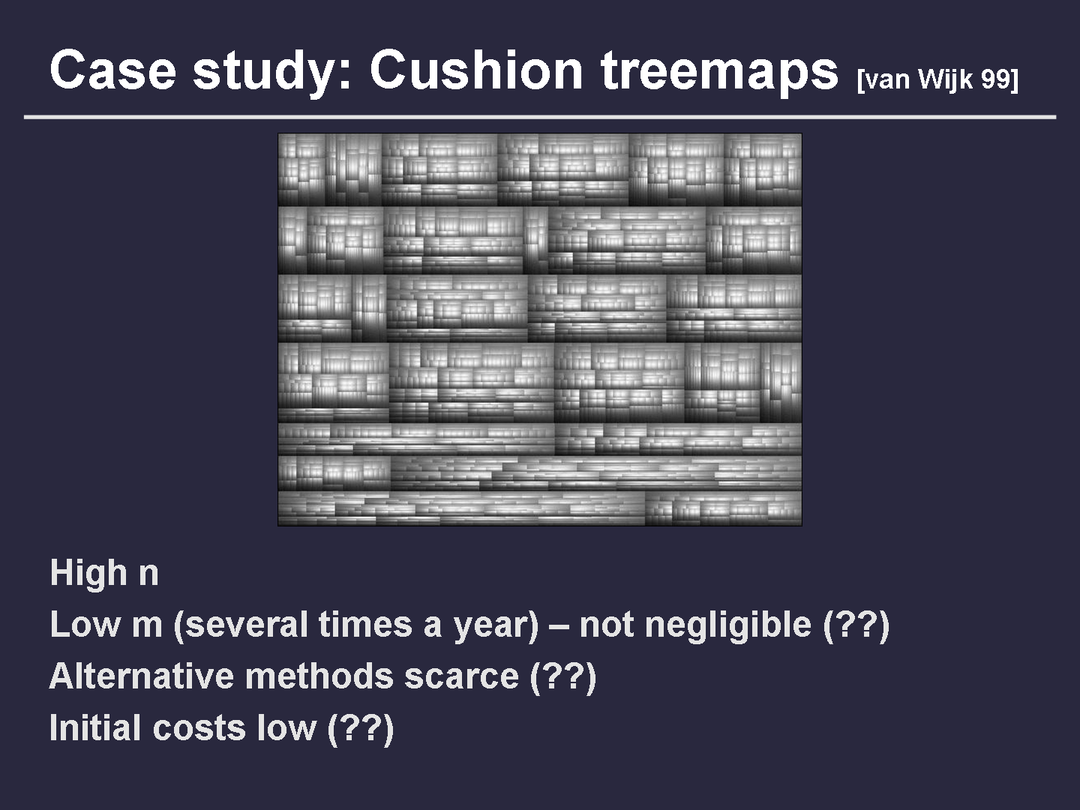 Case study: Cushion treemaps [van Wijk 99]

High n
Low m (several times a year) – not negligible (??)
Alternative methods scarce (??)
Initial costs low (??)